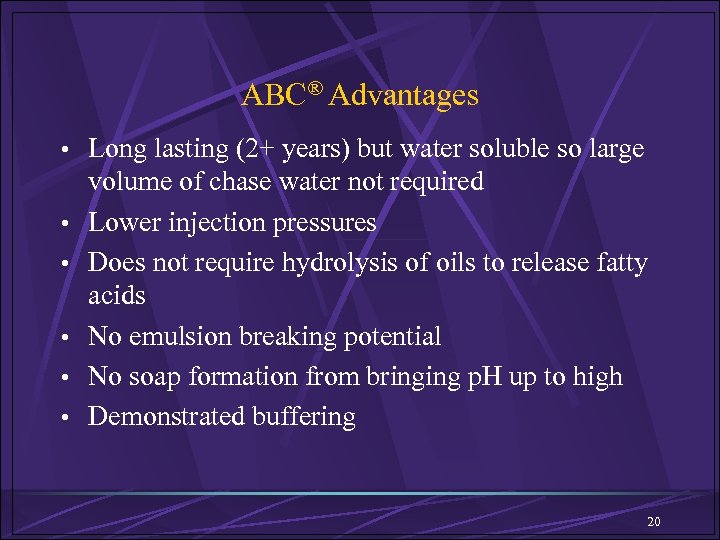 ABC® Advantages

• Long lasting (2+ years) but water soluble so large volume of chase water not required
• Lower injection pressures
• Does not require hydrolysis of oils to release fatty acids
• No emulsion breaking potential
• No soap formation from bringing pH up to high
• Demonstrated buffering

20